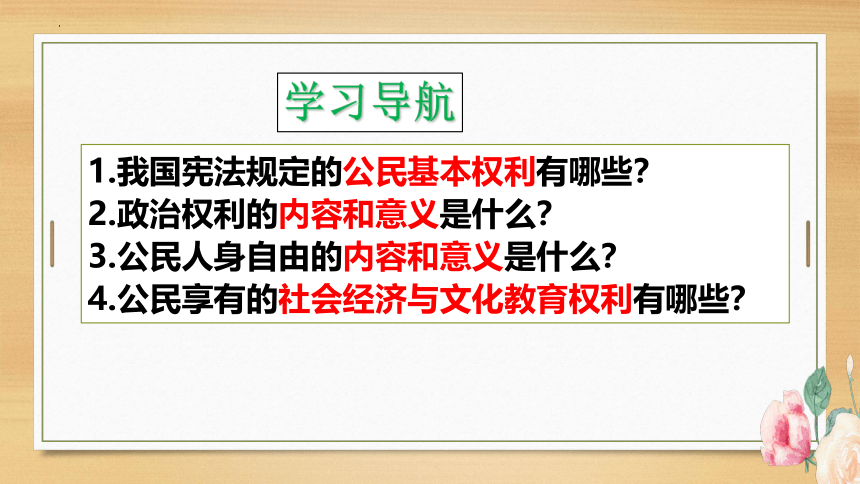 学习导航

1.我国宪法规定的公民基本权利有哪些?
2.政治权利的内容和意义是什么?
3.公民人身自由的内容和意义是什么?
4.公民享有的社会经济与文化教育权利有哪些?